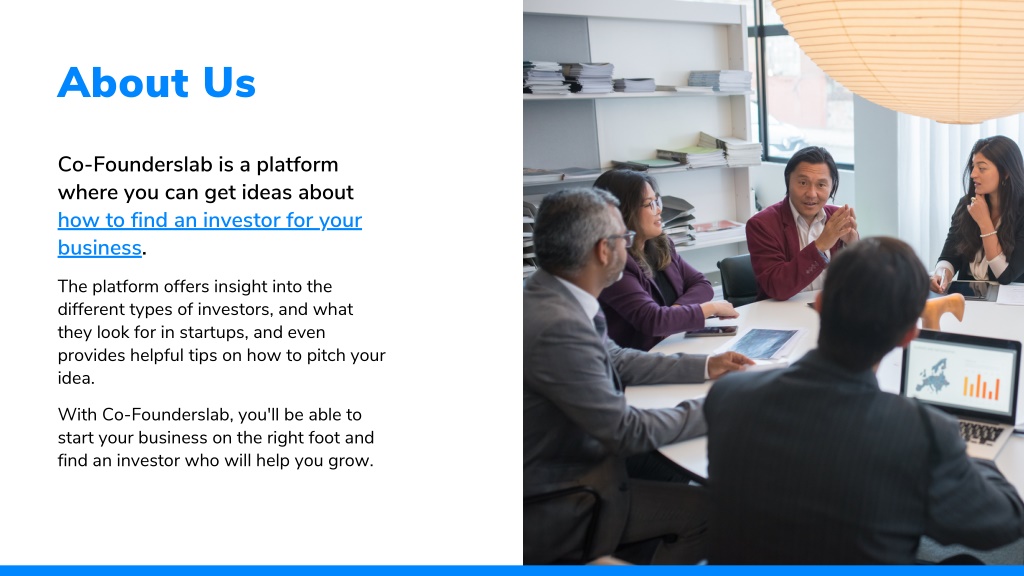 About Us

Co-Founderslab is a platform where you can get ideas about how to find an investor for your business.

The platform offers insight into the different types of investors, and what they look for in startups, and even provides helpful tips on how to pitch your idea.

With Co-Founderslab, you'll be able to start your business on the right foot and find an investor who will help you grow.